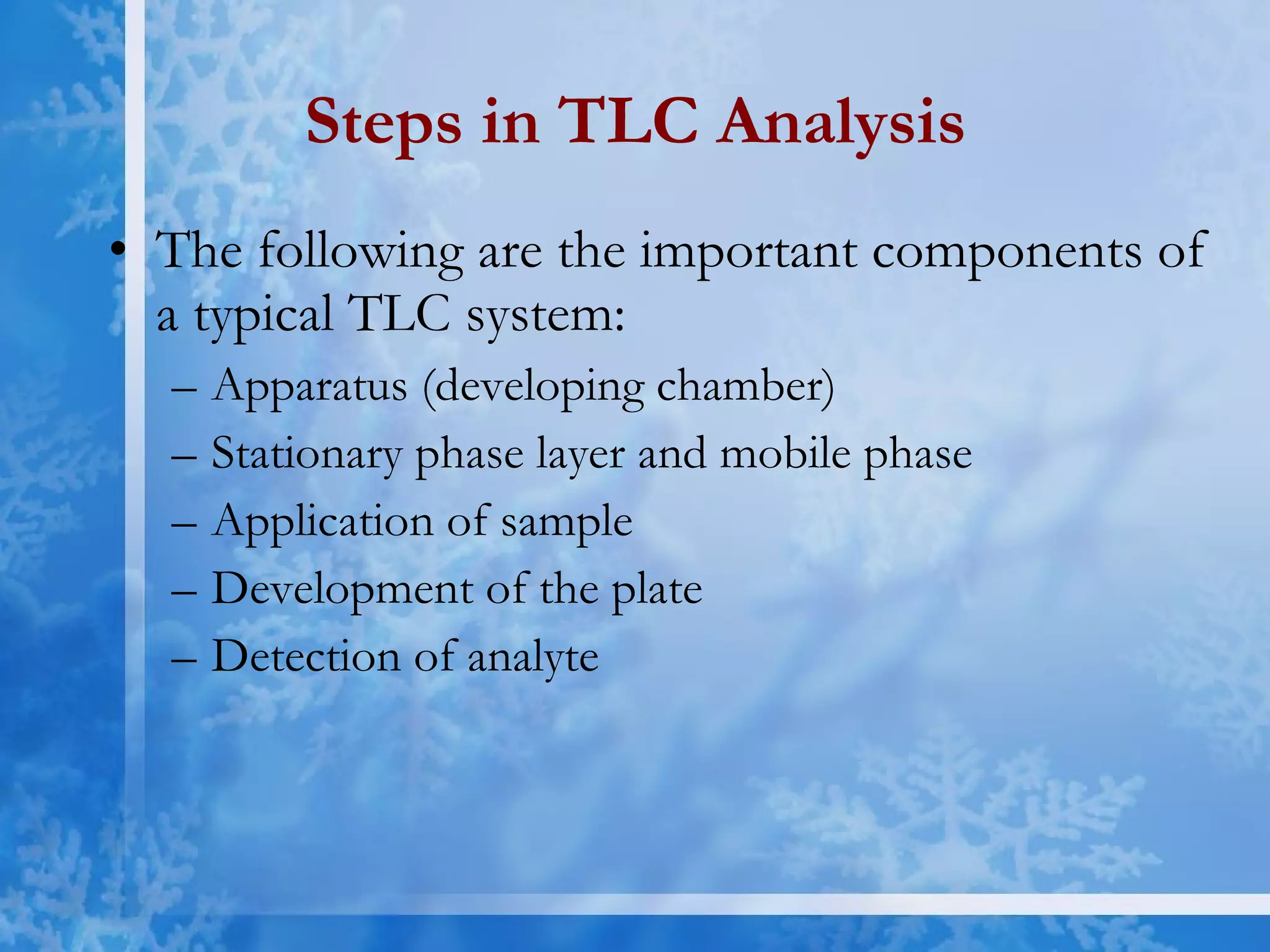 Steps in TLC Analysis

• The following are the important components of a typical TLC system:
– Apparatus (developing chamber)
– Stationary phase layer and mobile phase
– Application of sample
– Development of the plate
– Detection of analyte